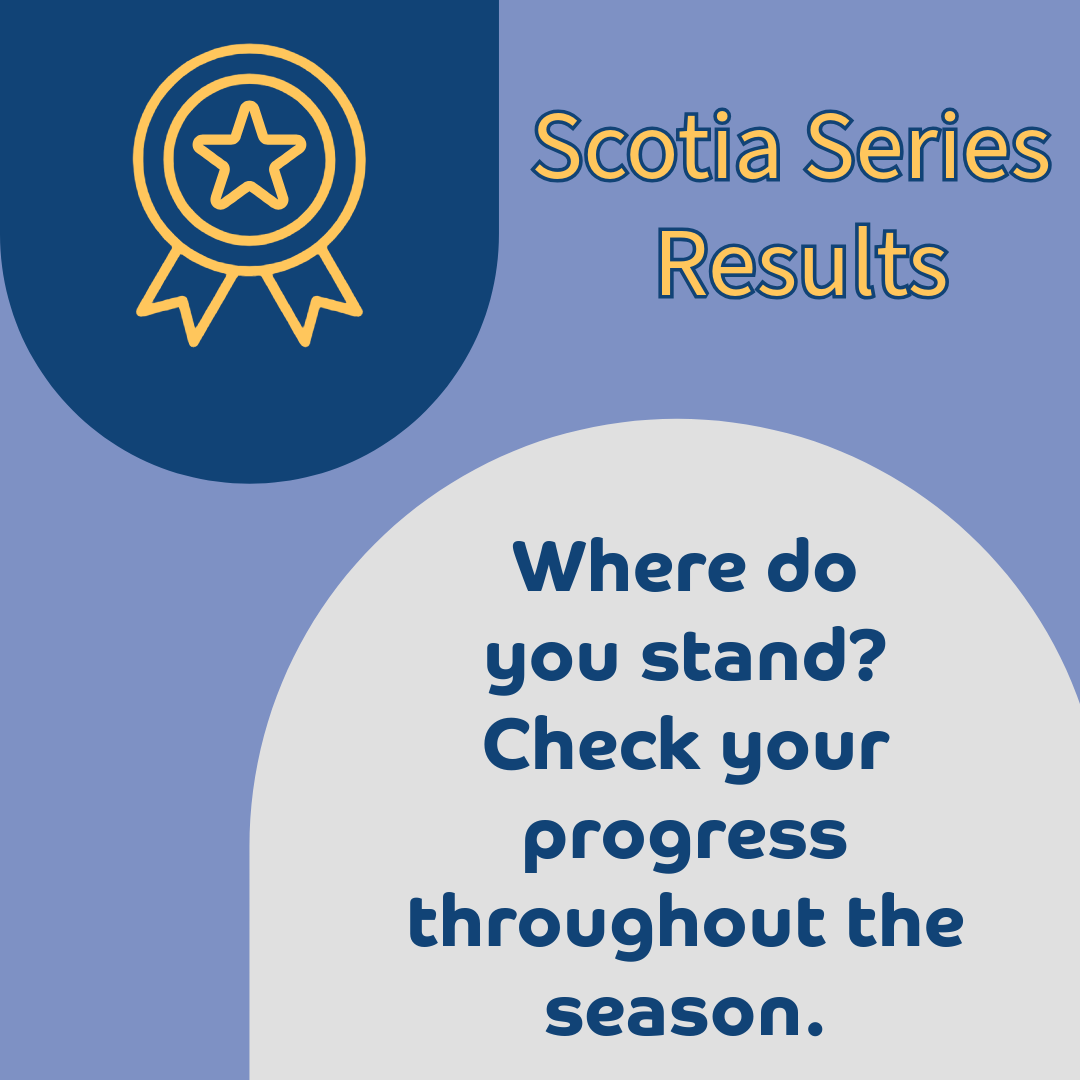 Scotia Series Results

Where do you stand? Check your progress throughout the season.